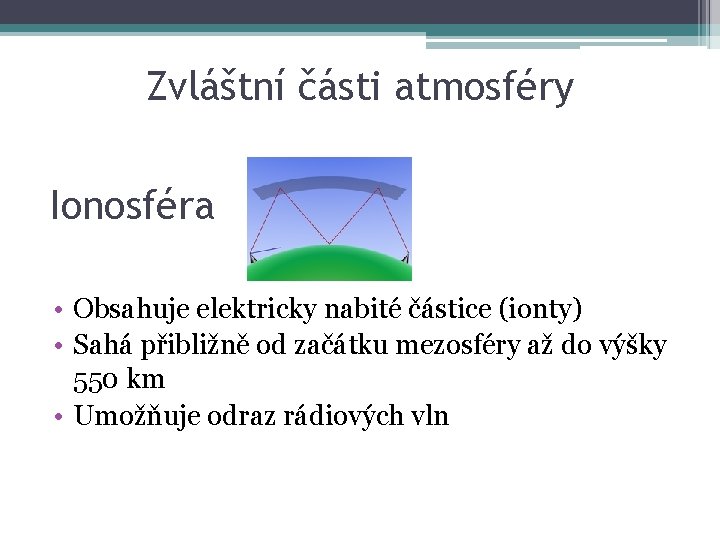 Zvláštní části atmosféry

Ionosféra

• Obsahuje elektricky nabité částice (ionty)
• Sahá přibližně od začátku mezosféry až do výšky 550 km
• Umožňuje odraz rádiových vln